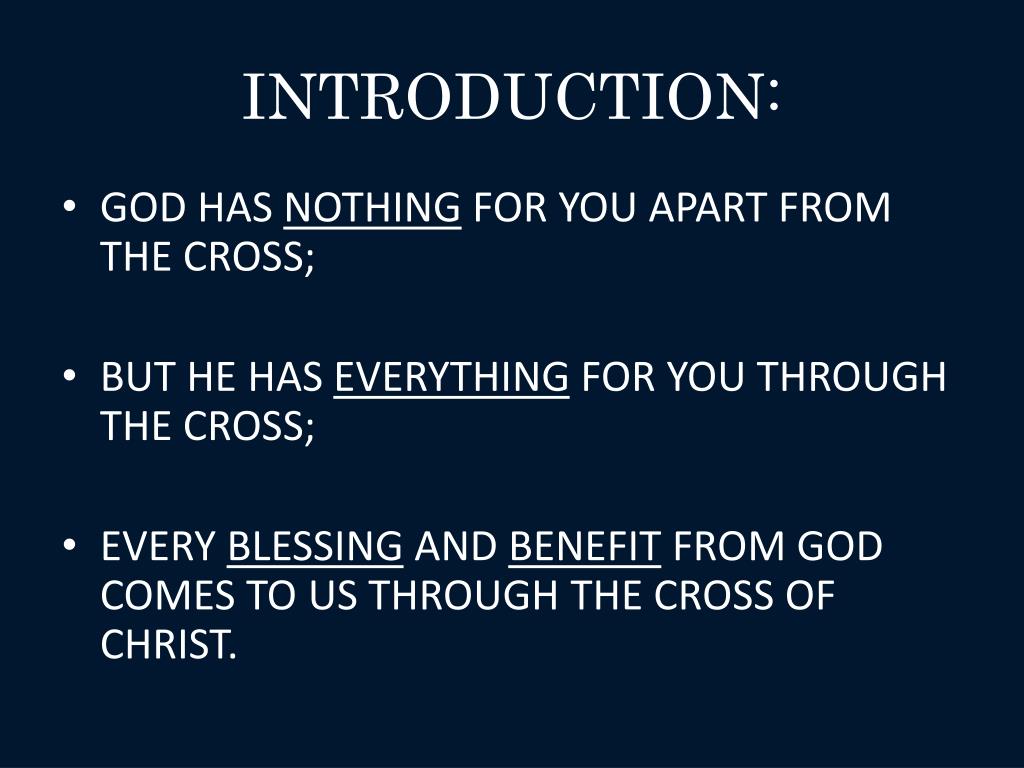 INTRODUCTION:

• GOD HAS NOTHING FOR YOU APART FROM THE CROSS;

• BUT HE HAS EVERYTHING FOR YOU THROUGH THE CROSS;

• EVERY BLESSING AND BENEFIT FROM GOD COMES TO US THROUGH THE CROSS OF CHRIST.